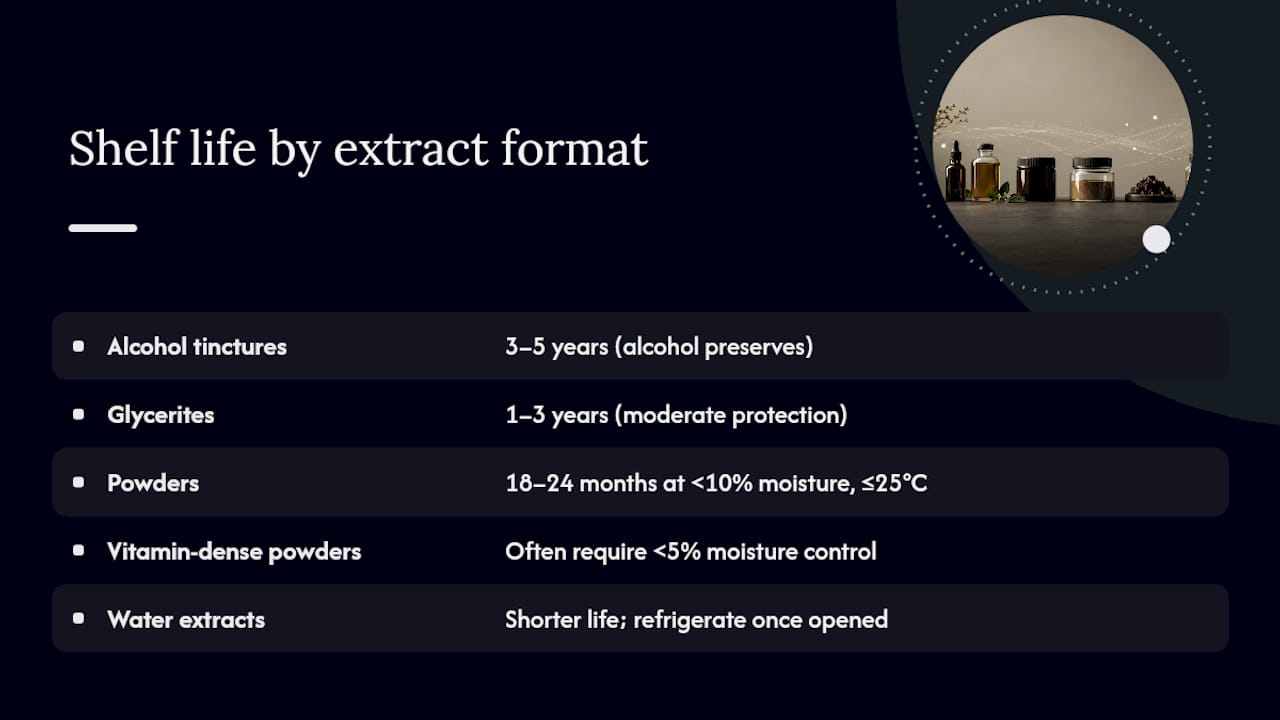 Shelf life by extract format

| | |
|---|---|
| Alcohol tinctures | 3–5 years (alcohol preserves) |
| Glycerites | 1–3 years (moderate protection) |
| Powders | 18–24 months at <10% moisture, ≤25°C |
| Vitamin-dense powders | Often require <5% moisture control |
| Water extracts | Shorter life; refrigerate once opened |